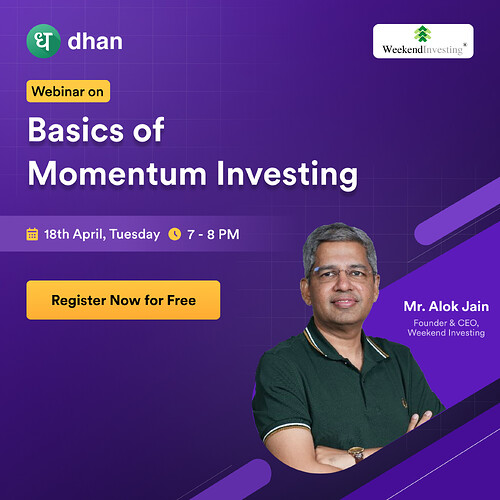 ध dhan

WeekendInvesting®

Webinar on

Basics of Momentum Investing

18th April, Tuesday 7 - 8 PM

Register Now for Free

Mr. Alok Jain

Founder & CEO, Weekend Investing